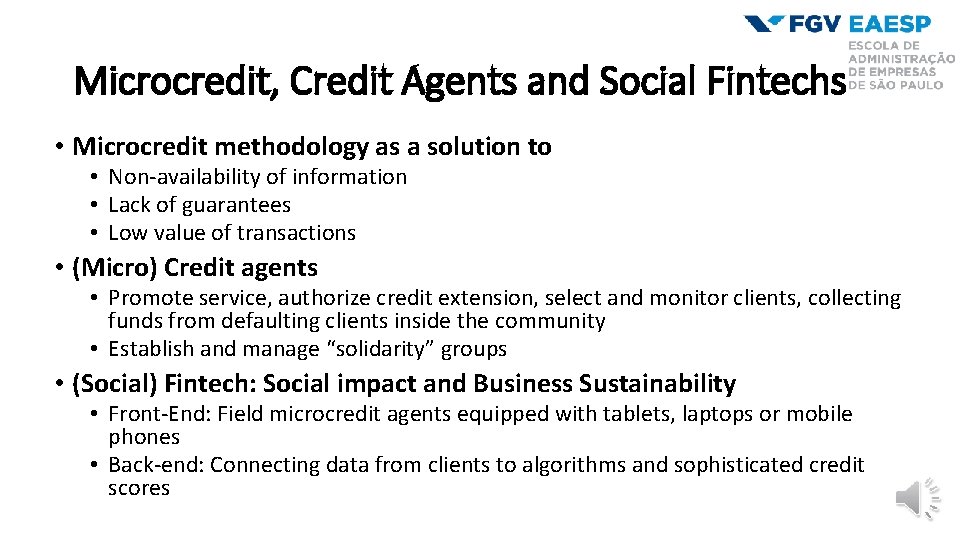 FGV EAESP
ESCOLA DE ADMINISTRAÇÃO DE EMPRESAS DE SÃO PAULO

Microcredit, Credit Agents and Social Fintechs

• Microcredit methodology as a solution to
• Non-availability of information
• Lack of guarantees
• Low value of transactions

• (Micro) Credit agents
• Promote service, authorize credit extension, select and monitor clients, collecting funds from defaulting clients inside the community
• Establish and manage "solidarity" groups

• (Social) Fintech: Social impact and Business Sustainability
• Front-End: Field microcredit agents equipped with tablets, laptops or mobile phones
• Back-end: Connecting data from clients to algorithms and sophisticated credit scores